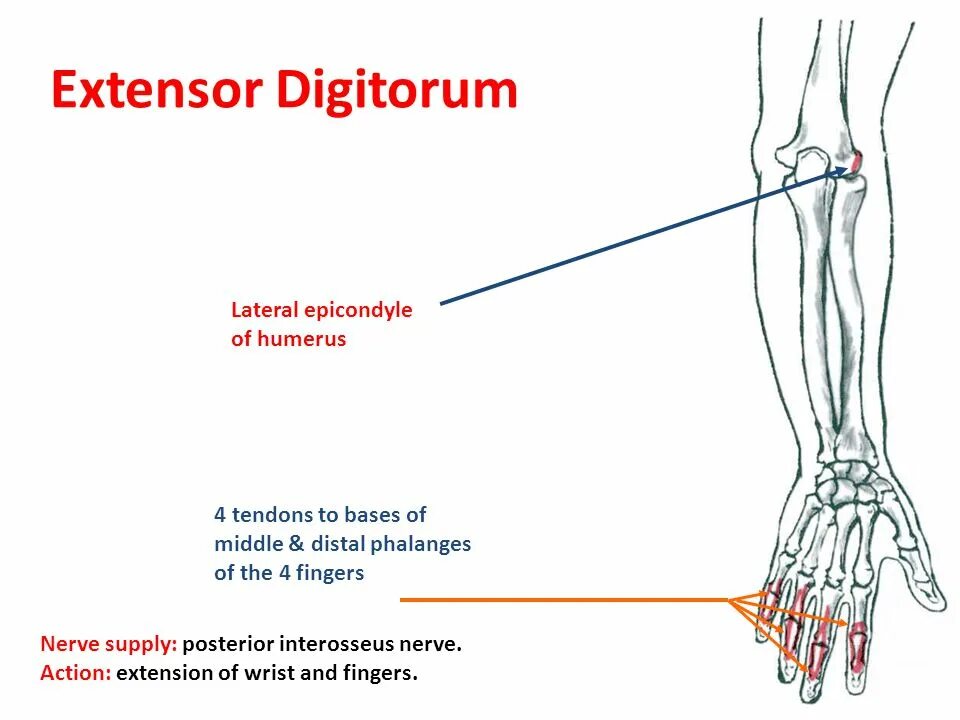 Extensor Digitorum

Lateral epicondyle of humerus

4 tendons to bases of middle & distal phalanges of the 4 fingers

Nerve supply: posterior interosseus nerve.
Action: extension of wrist and fingers.